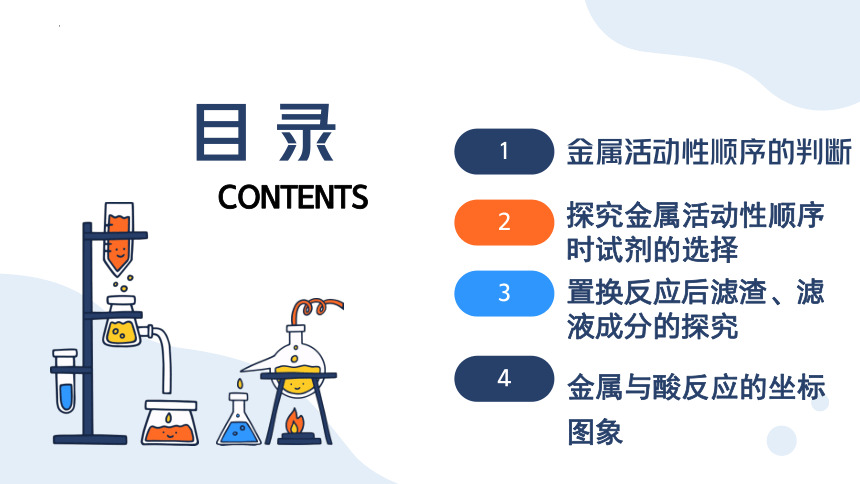 目录
CONTENTS

1 金属活动性顺序的判断

2 探究金属活动性顺序时试剂的选择

3 置换反应后滤渣、滤液成分的探究

4 金属与酸反应的坐标图象